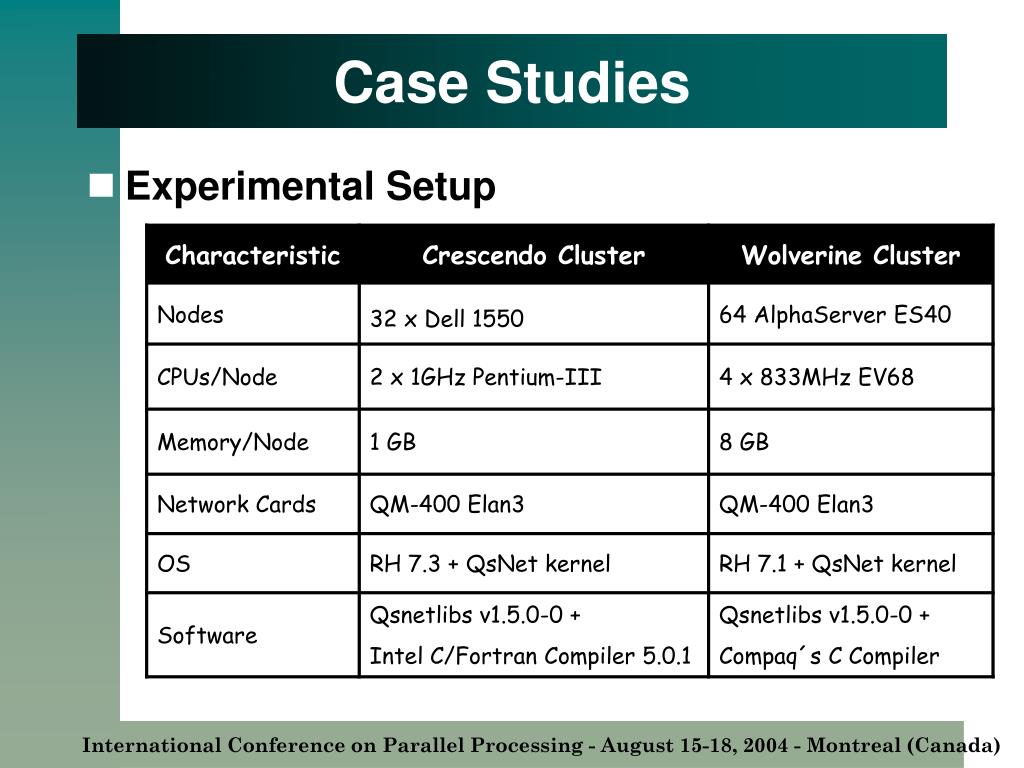 Case Studies

Experimental Setup

| Characteristic | Crescendo Cluster | Wolverine Cluster |
|---|---|---|
| Nodes | 32 x Dell 1550 | 64 AlphaServer ES40 |
| CPUs/Node | 2 x 1GHz Pentium-III | 4 x 833MHz EV68 |
| Memory/Node | 1 GB | 8 GB |
| Network Cards | QM-400 Elan3 | QM-400 Elan3 |
| OS | RH 7.3 + QsNet kernel | RH 7.1 + QsNet kernel |
| Software | Qsnetlibs v1.5.0-0 + Intel C/Fortran Compiler 5.0.1 | Qsnetlibs v1.5.0-0 + Compaq´s C Compiler |

International Conference on Parallel Processing - August 15-18, 2004 - Montreal (Canada)